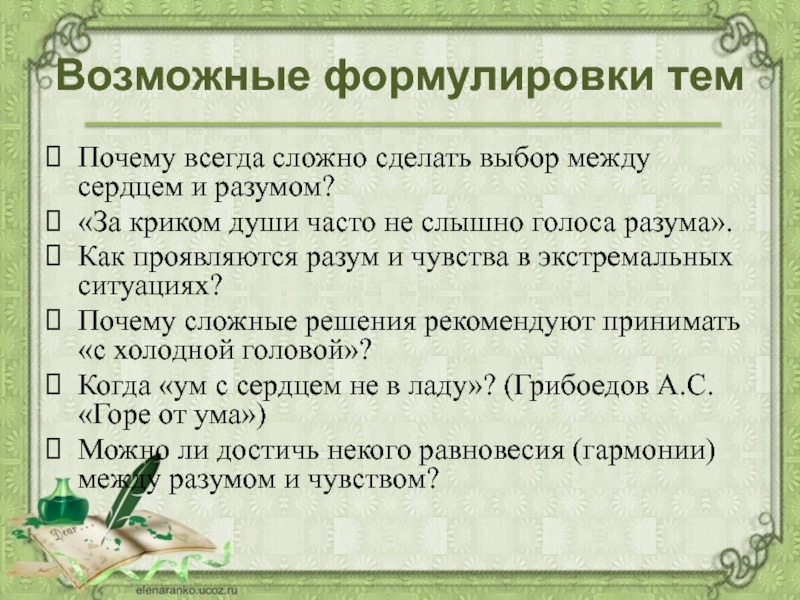 Возможные формулировки тем

Почему всегда сложно сделать выбор между сердцем и разумом?

«За криком души часто не слышно голоса разума».

Как проявляются разум и чувства в экстремальных ситуациях?

Почему сложные решения рекомендуют принимать «с холодной головой»?

Когда «ум с сердцем не в ладу»? (Грибоедов А.С. «Горе от ума»)

Можно ли достичь некого равновесия (гармонии) между разумом и чувством?

Dear

elenaranko.ucoz.ru